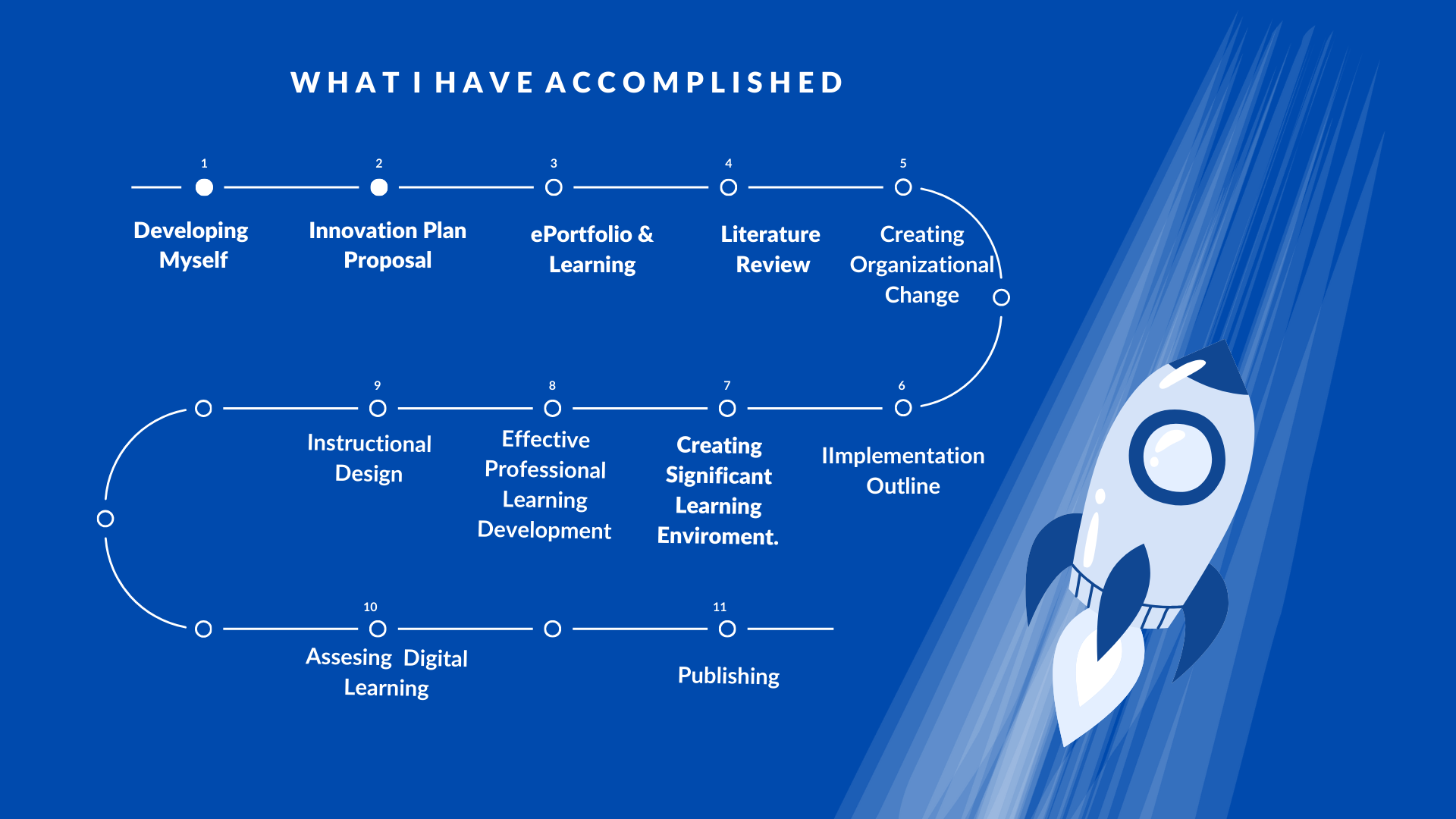 WHAT I HAVE ACCOMPLISHED

1

Developing Myself

2

Innovation Plan Proposal

3

ePortfolio & Learning

4

Literature Review

5

Creating Organizational Change

6

IImplementation Outline

7

Creating Significant Learning Enviroment.

8

Effective Professional Learning Development

9

Instructional Design

10

Assesing Digital Learning

11

Publishing